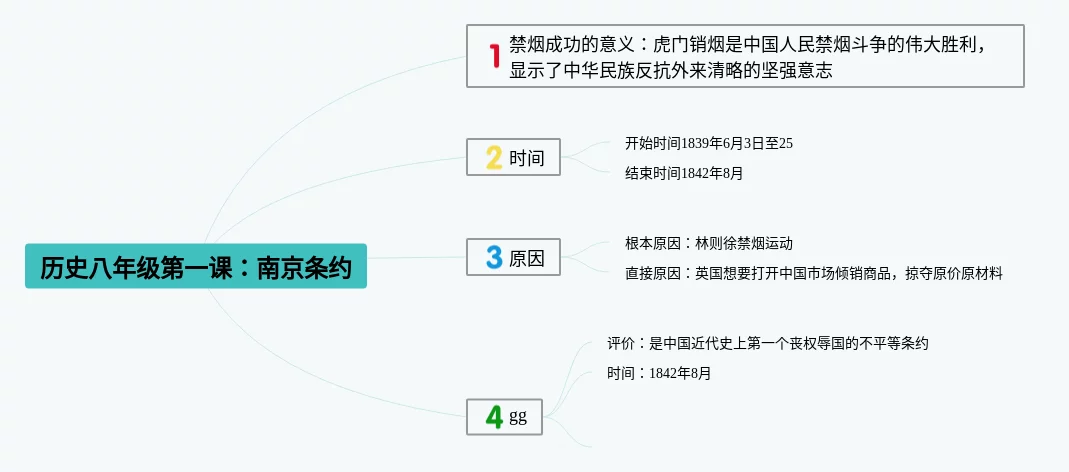 历史八年级第一课：南京条约

1 禁烟成功的意义：虎门销烟是中国人民禁烟斗争的伟大胜利，显示了中华民族反抗外来清略的坚强意志

2 时间
开始时间1839年6月3日至25
结束时间1842年8月

3 原因
根本原因：林则徐禁烟运动
直接原因：英国想要打开中国市场倾销商品，掠夺原价原材料

4 gg
评价：是中国近代史上第一个丧权辱国的不平等条约
时间：1842年8月